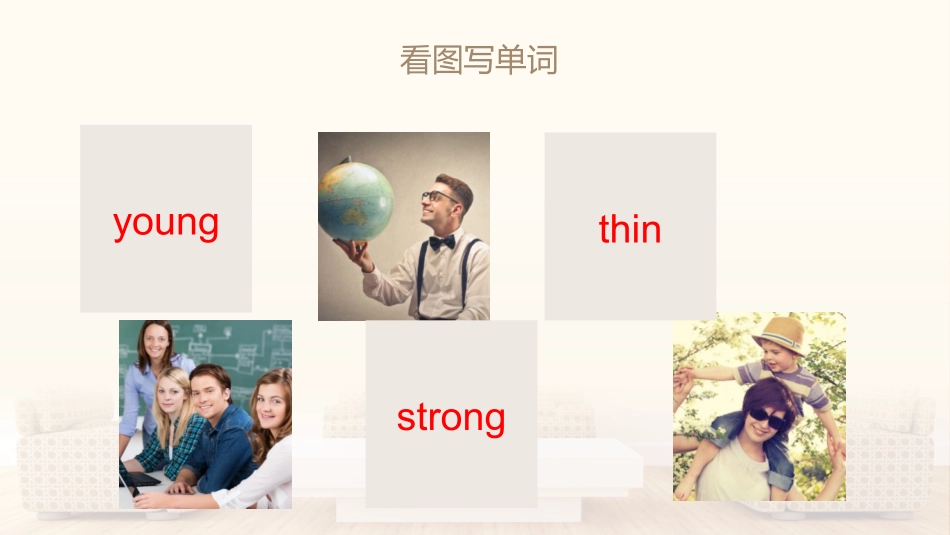 看图写单词

young

thin

strong